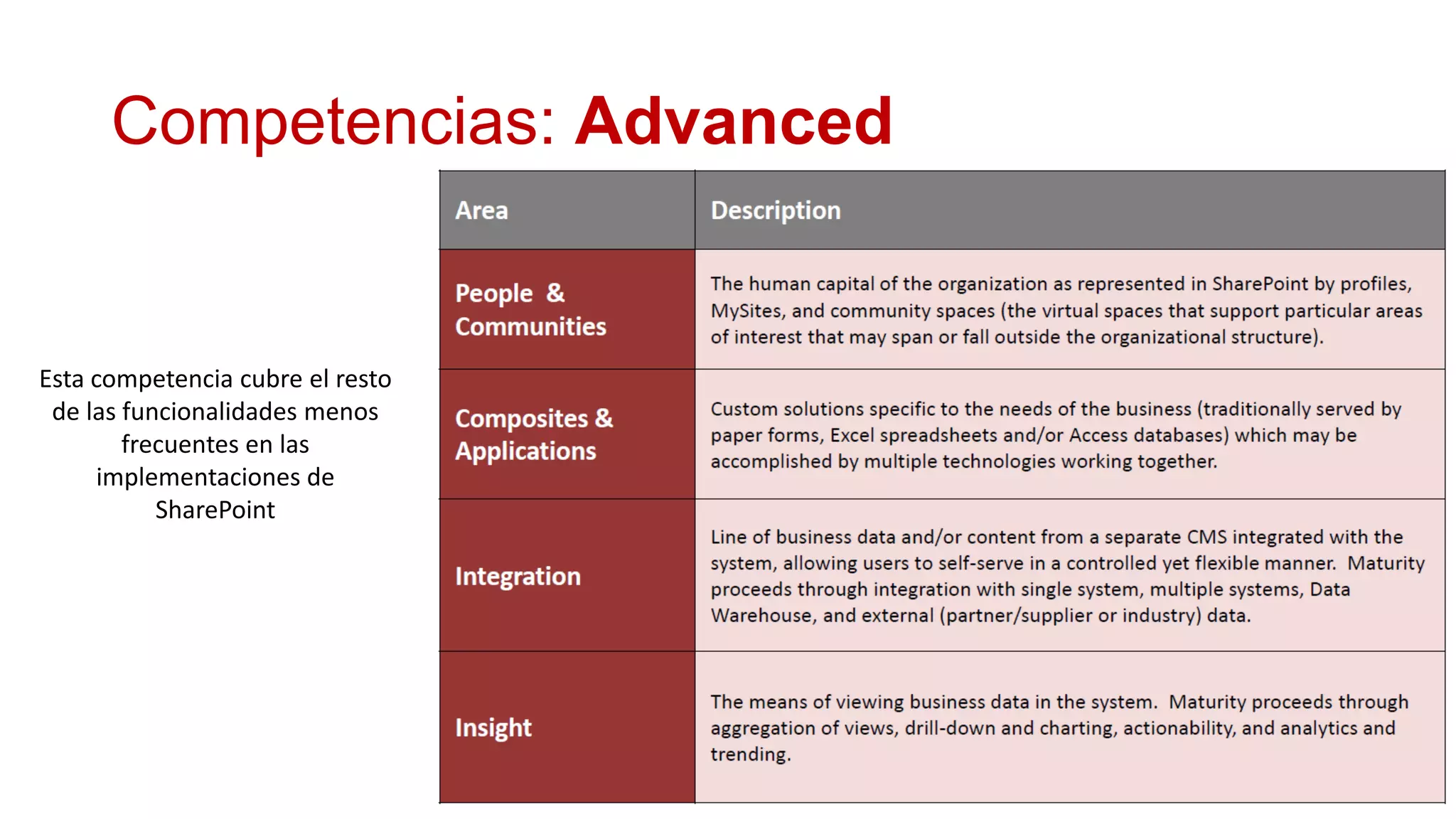 Competencias: Advanced

Esta competencia cubre el resto de las funcionalidades menos frecuentes en las implementaciones de SharePoint

| Area | Description |
|---|---|
| People & Communities | The human capital of the organization as represented in SharePoint by profiles, MySites, and community spaces (the virtual spaces that support particular areas of interest that may span or fall outside the organizational structure). |
| Composites & Applications | Custom solutions specific to the needs of the business (traditionally served by paper forms, Excel spreadsheets and/or Access databases) which may be accomplished by multiple technologies working together. |
| Integration | Line of business data and/or content from a separate CMS integrated with the system, allowing users to self-serve in a controlled yet flexible manner. Maturity proceeds through integration with single system, multiple systems, Data Warehouse, and external (partner/supplier or industry) data. |
| Insight | The means of viewing business data in the system. Maturity proceeds through aggregation of views, drill-down and charting, actionability, and analytics and trending. |